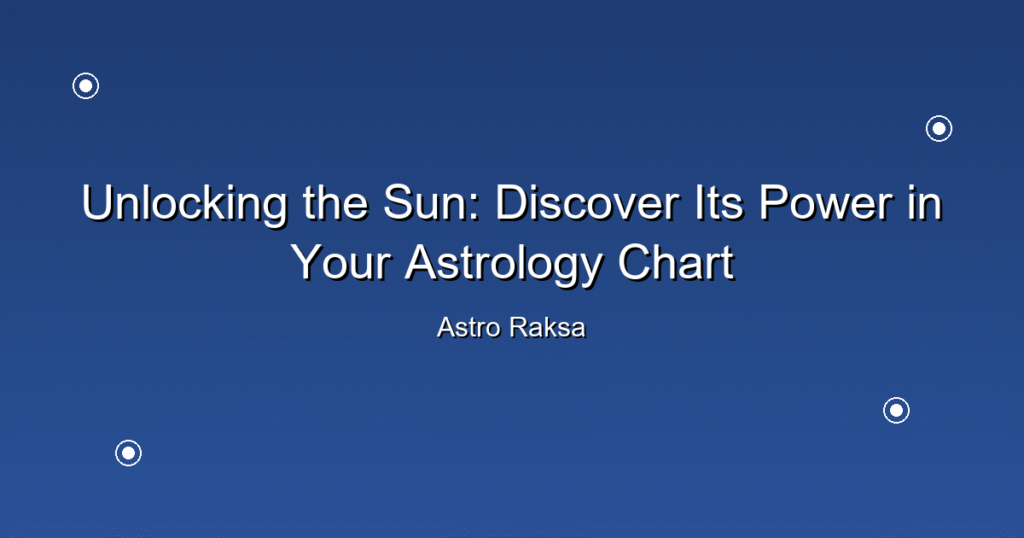 Unlocking the Sun: Discover Its Power in Your Astrology Chart

Astro Raksa